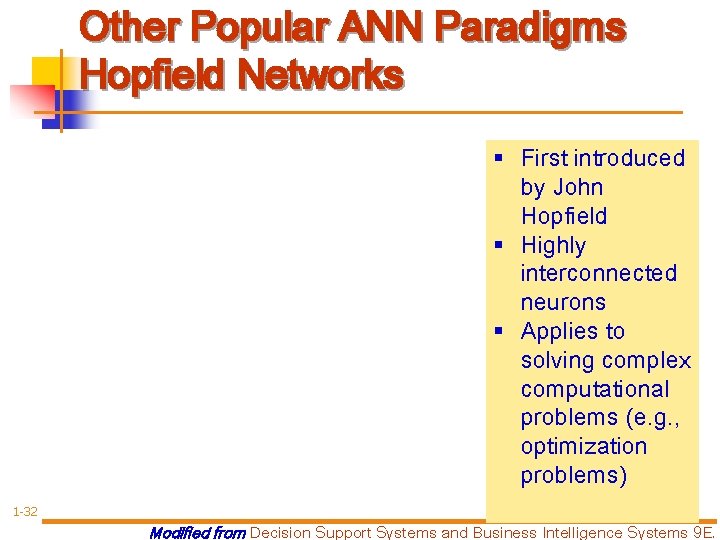 Other Popular ANN Paradigms Hopfield Networks

- First introduced by John Hopfield
- Highly interconnected neurons
- Applies to solving complex computational problems (e.g., optimization problems)

1-32

Modified from Decision Support Systems and Business Intelligence Systems 9E.